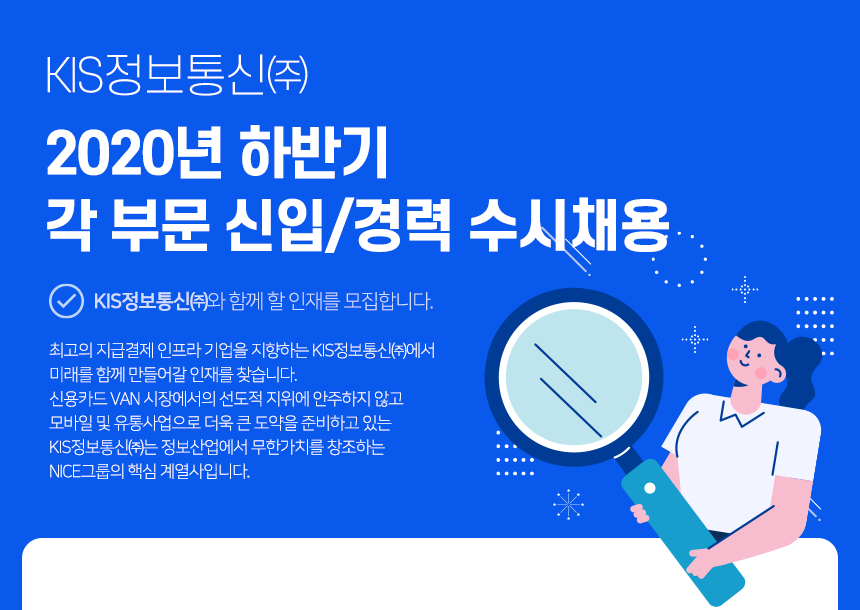 KIS정보통신㈜

2020년 하반기
각 부문 신입/경력 수시채용

KIS정보통신㈜와 함께 할 인재를 모집합니다.

최고의 지급결제 인프라 기업을 지향하는 KIS정보통신㈜에서
미래를 함께 만들어갈 인재를 찾습니다.
신용카드 VAN 시장에서의 선도적 지위에 안주하지 않고
모바일 및 유통사업으로 더욱 큰 도약을 준비하고 있는
KIS정보통신㈜는 정보산업에서 무한가치를 창조하는
NICE그룹의 핵심 계열사입니다.